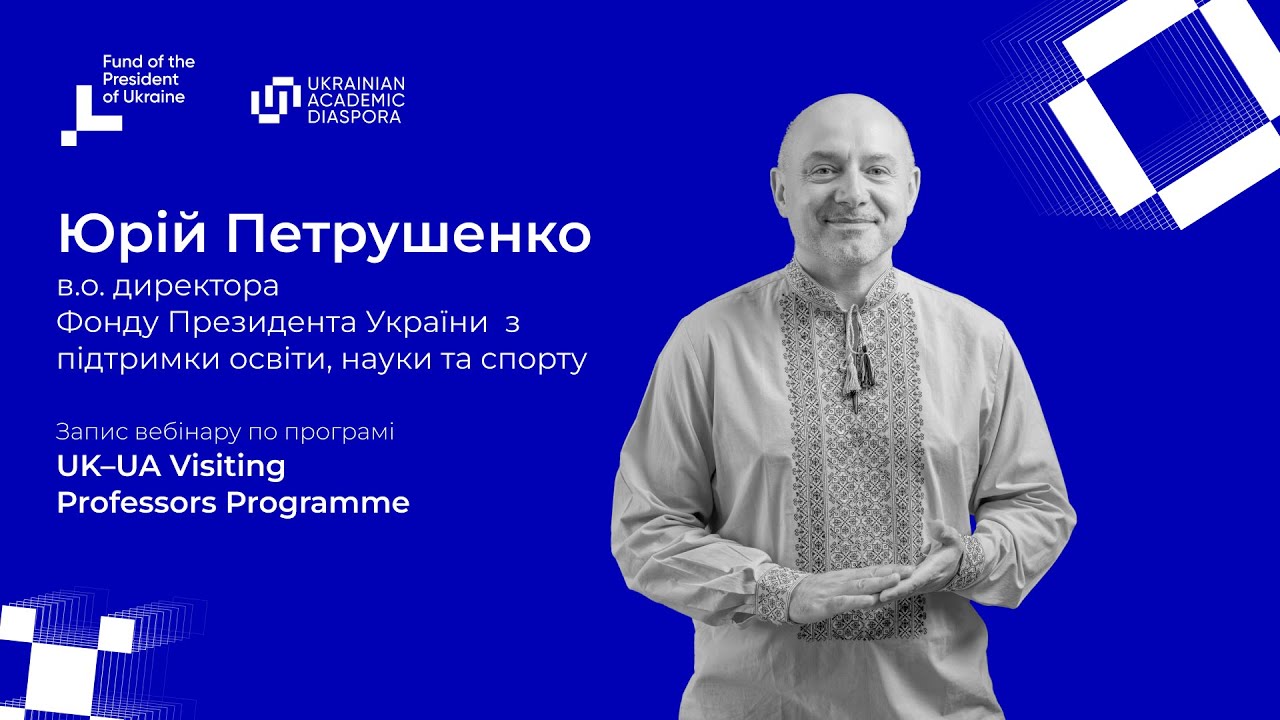 Fund of the President of Ukraine

UKRAINIAN ACADEMIC DIASPORA

Юрій Петрушенко

в.о. директора Фонду Президента України з підтримки освіти, науки та спорту

Запис вебінару по програмі
UK–UA Visiting Professors Programme